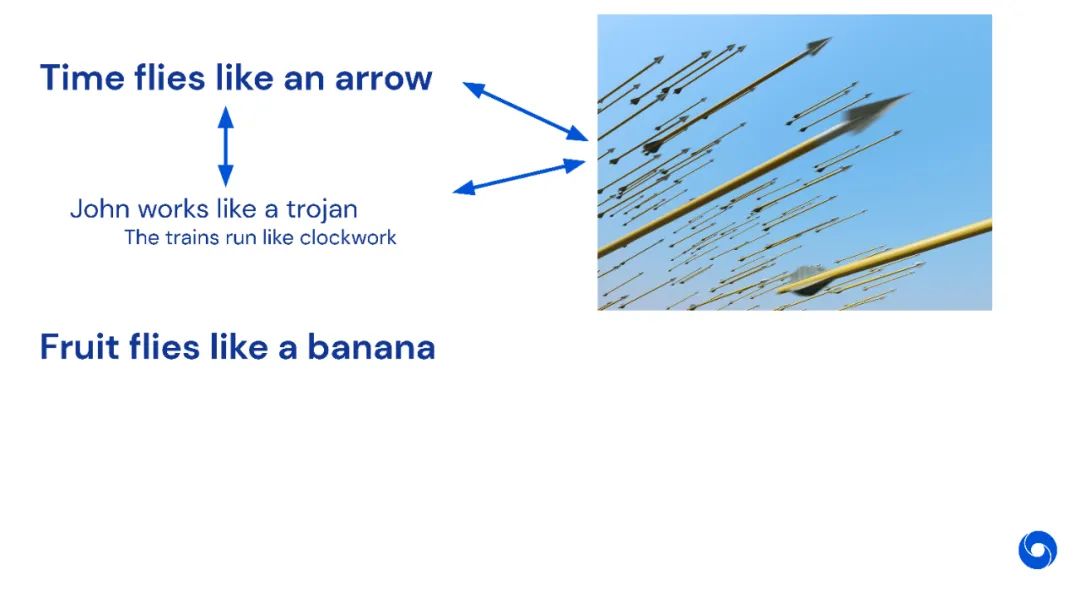 Time flies like an arrow

John works like a trojan

The trains run like clockwork

Fruit flies like a banana